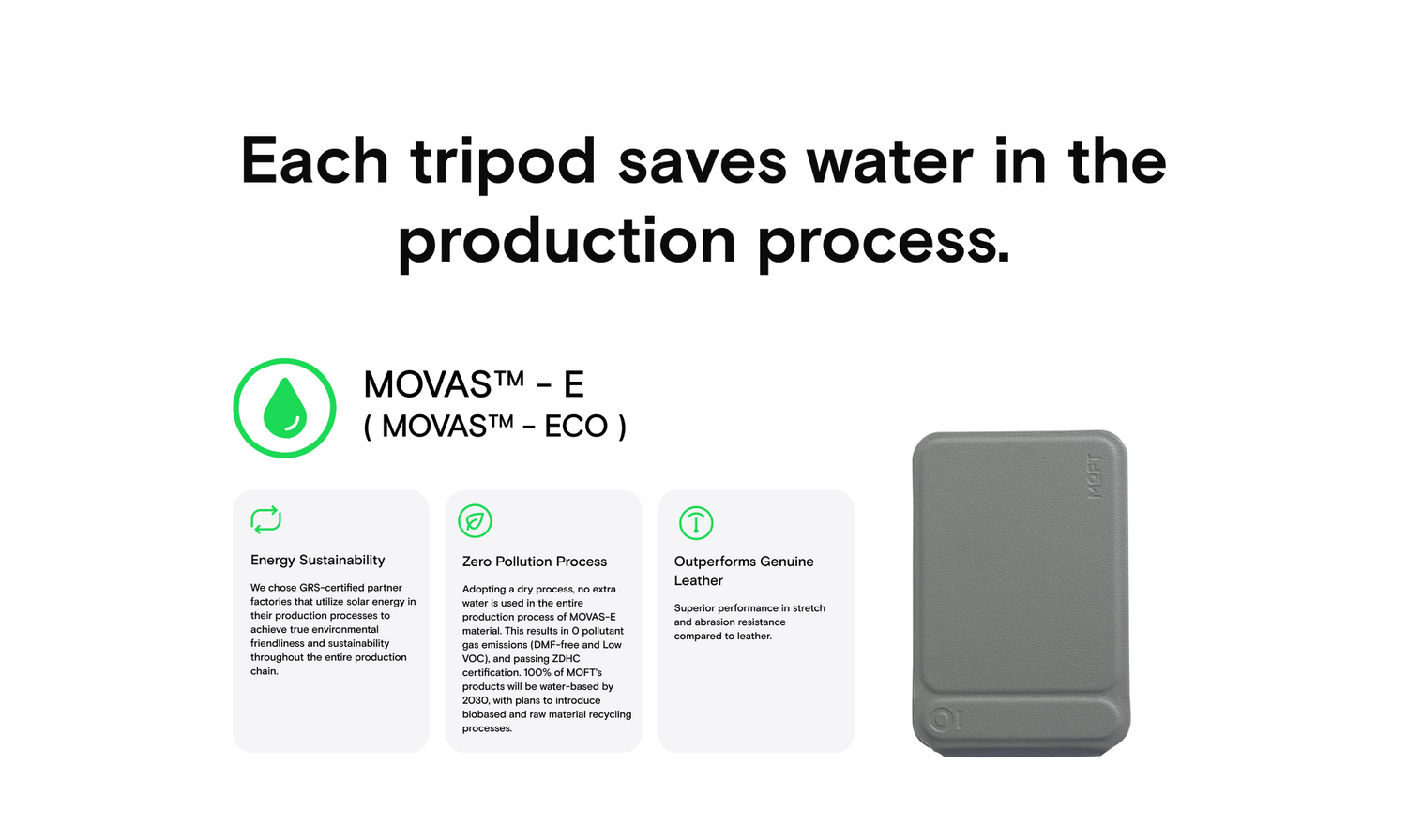 Each tripod saves water in the production process.

MOVAS™ - E
( MOVAS™ - ECO )

Energy Sustainability

We chose GRS-certified partner factories that utilize solar energy in their production processes to achieve true environmental friendliness and sustainability throughout the entire production chain.

Zero Pollution Process

Adopting a dry process, no extra water is used in the entire production process of MOVAS-E material. This results in 0 pollutant gas emissions (DMF-free and Low VOC), and passing ZDHC certification. 100% of MOFT's products will be water-based by 2030, with plans to introduce biobased and raw material recycling processes.

Outperforms Genuine Leather

Superior performance in stretch and abrasion resistance compared to leather.

MOFT